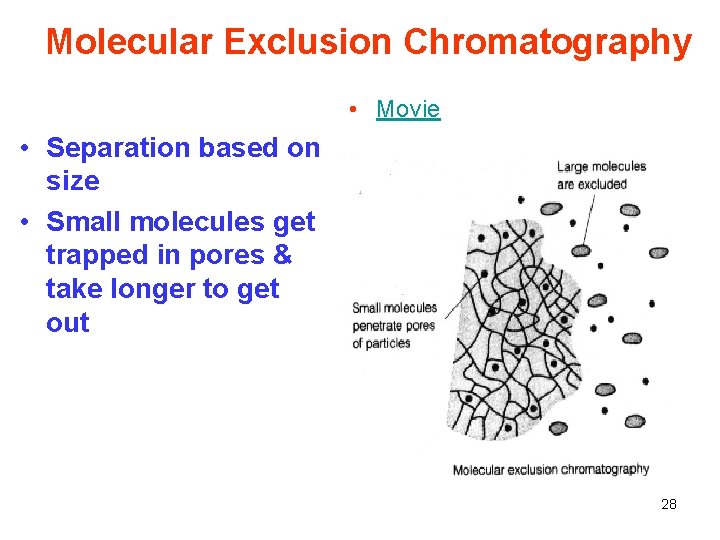 Molecular Exclusion Chromatography

• Separation based on size
• Small molecules get trapped in pores & take longer to get out

• Movie

Large molecules are excluded

Small molecules penetrate pores of particles

Molecular exclusion chromatography

28